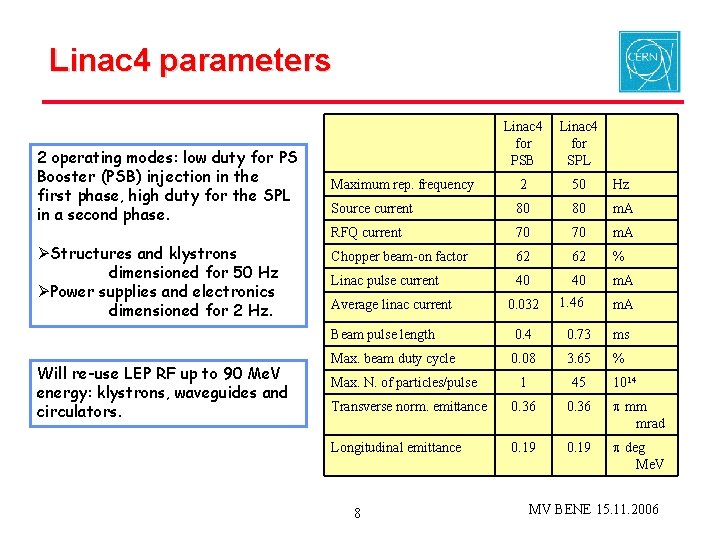 Linac4 parameters

CERN

2 operating modes: low duty for PS Booster (PSB) injection in the first phase, high duty for the SPL in a second phase.

➢Structures and klystrons dimensioned for 50 Hz
➢Power supplies and electronics dimensioned for 2 Hz.

Will re-use LEP RF up to 90 MeV energy: klystrons, waveguides and circulators.

| | Linac4 for PSB | Linac4 for SPL | |
|---|---|---|---|
| Maximum rep. frequency | 2 | 50 | Hz |
| Source current | 80 | 80 | mA |
| RFQ current | 70 | 70 | mA |
| Chopper beam-on factor | 62 | 62 | % |
| Linac pulse current | 40 | 40 | mA |
| Average linac current | 0.032 | 1.46 | mA |
| Beam pulse length | 0.4 | 0.73 | ms |
| Max. beam duty cycle | 0.08 | 3.65 | % |
| Max. N. of particles/pulse | 1 | 45 | $10^{14}$ |
| Transverse norm. emittance | 0.36 | 0.36 | $\pi$ mm mrad |
| Longitudinal emittance | 0.19 | 0.19 | $\pi$ deg MeV |

8

MV BENE 15.11.2006